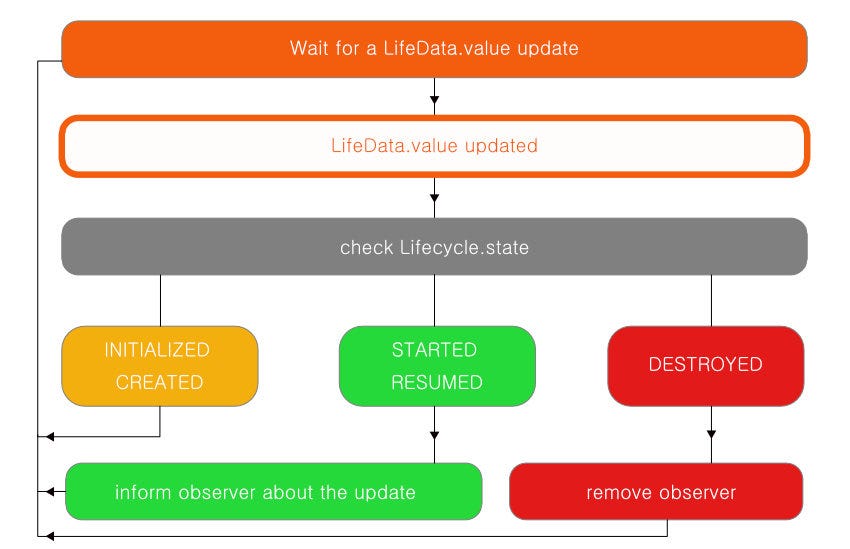 Wait for a LifeData.value update

LifeData.value updated

check Lifecycle.state

INITIALIZED
CREATED

STARTED
RESUMED

DESTROYED

inform observer about the update

remove observer